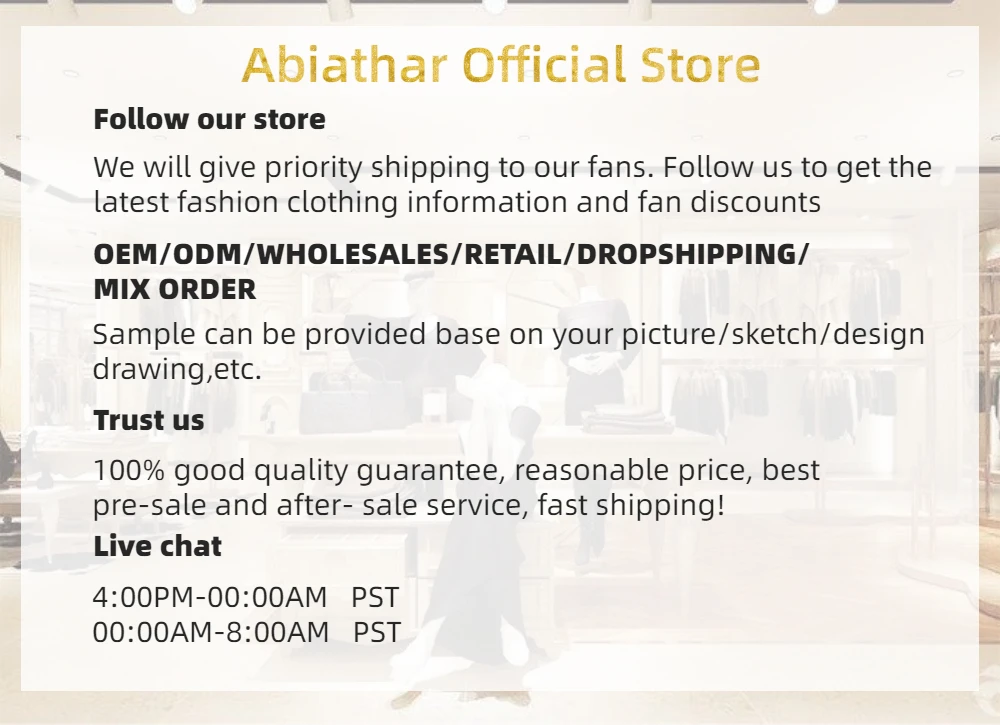 Abiathar Official Store

Follow our store

We will give priority shipping to our fans. Follow us to get the latest fashion clothing information and fan discounts

OEM/ODM/WHOLESALES/RETAIL/DROPSHIPPING/ MIX ORDER

Sample can be provided base on your picture/sketch/design drawing,etc.

Trust us

100% good quality guarantee, reasonable price, best pre-sale and after- sale service, fast shipping!

Live chat

4:00PM-00:00AM PST
00:00AM-8:00AM PST